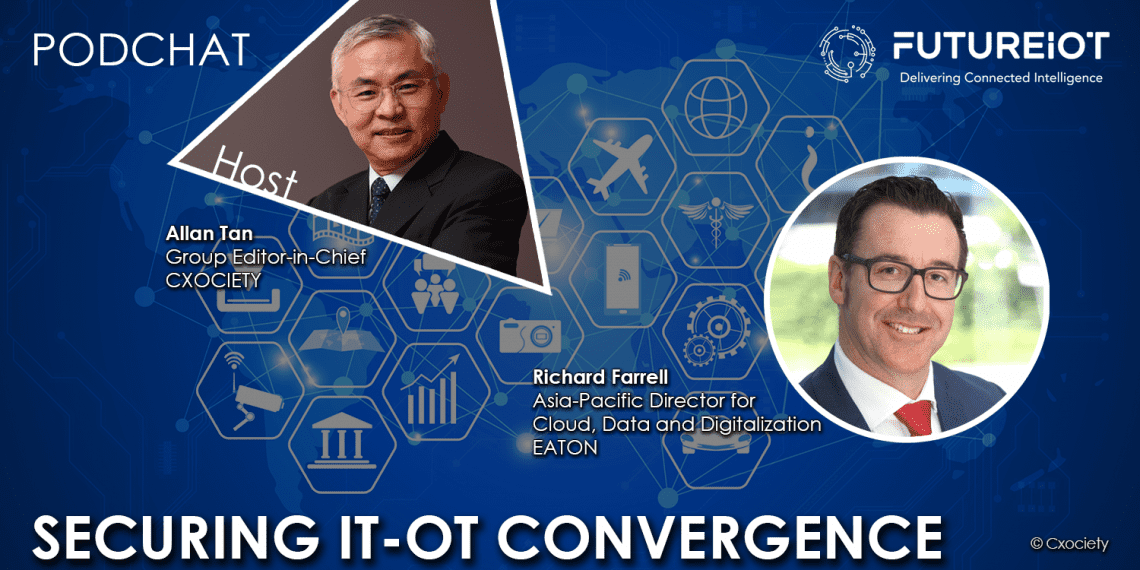 PODCHAT

FUTUREIOT
Delivering Connected Intelligence

Host

Allan Tan
Group Editor-in-Chief
CXOCIETY

Richard Farrell
Asia-Pacific Director for Cloud, Data and Digitalization
EATON

SECURING IT-OT CONVERGENCE

© Cxociety